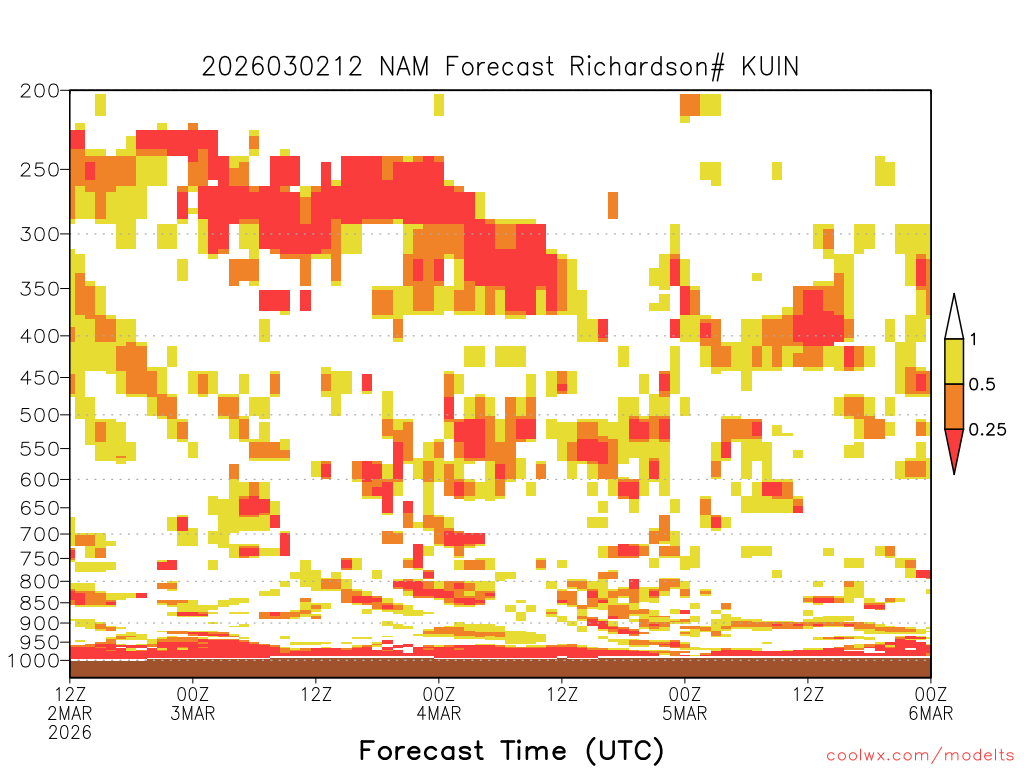 2026030212 NAM Forecast Richardson# KUIN

200
250
300
350
400
450
500
550
600
650
700
750
800
850
900
950
1000

1
0.5
0.25

12Z 2MAR 2026
00Z 3MAR
12Z
00Z 4MAR
12Z
00Z 5MAR
12Z
00Z 6MAR

Forecast Time (UTC)

coolwx.com/modelts